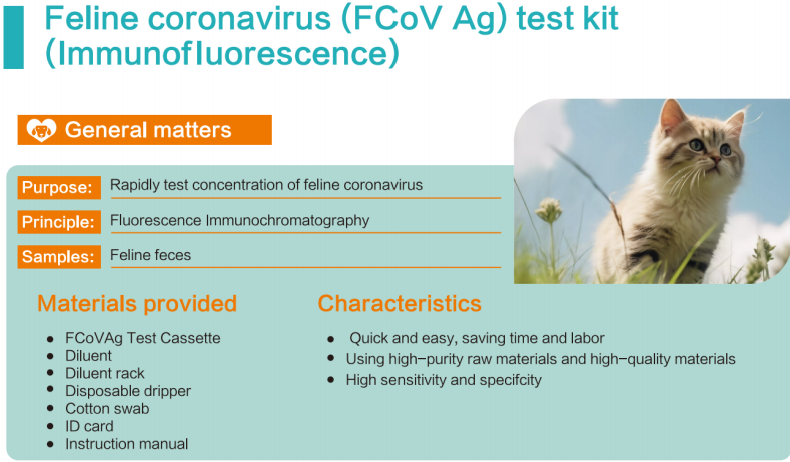 Feline coronavirus (FCoV Ag) test kit (Immunofluorescence)

General matters

Purpose: Rapidly test concentration of feline coronavirus

Principle: Fluorescence Immunochromatography

Samples: Feline feces

Materials provided

- FCoVAg Test Cassette
- Diluent
- Diluent rack
- Disposable dripper
- Cotton swab
- ID card
- Instruction manual

Characteristics

- Quick and easy, saving time and labor
- Using high-purity raw materials and high-quality materials
- High sensitivity and specifcity